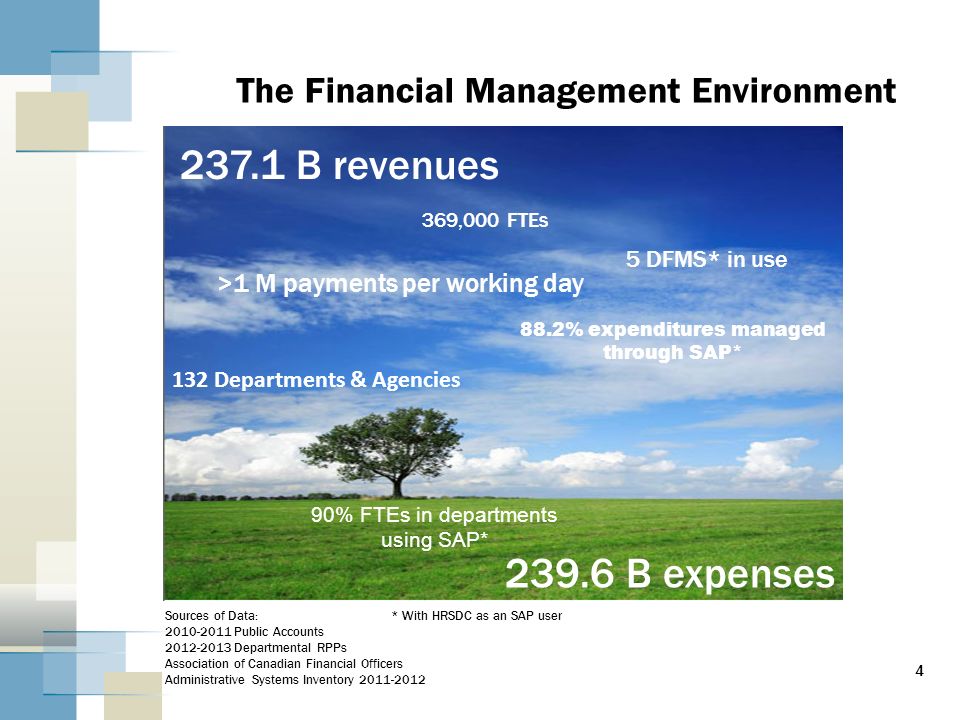 The Financial Management Environment

237.1 B revenues

369,000 FTEs

5 DFMS* in use

>1 M payments per working day

88.2% expenditures managed through SAP*

132 Departments & Agencies

90% FTEs in departments using SAP*

239.6 B expenses

Sources of Data:
2010-2011 Public Accounts
2012-2013 Departmental RPPs
Association of Canadian Financial Officers
Administrative Systems Inventory 2011-2012

* With HRSDC as an SAP user

4